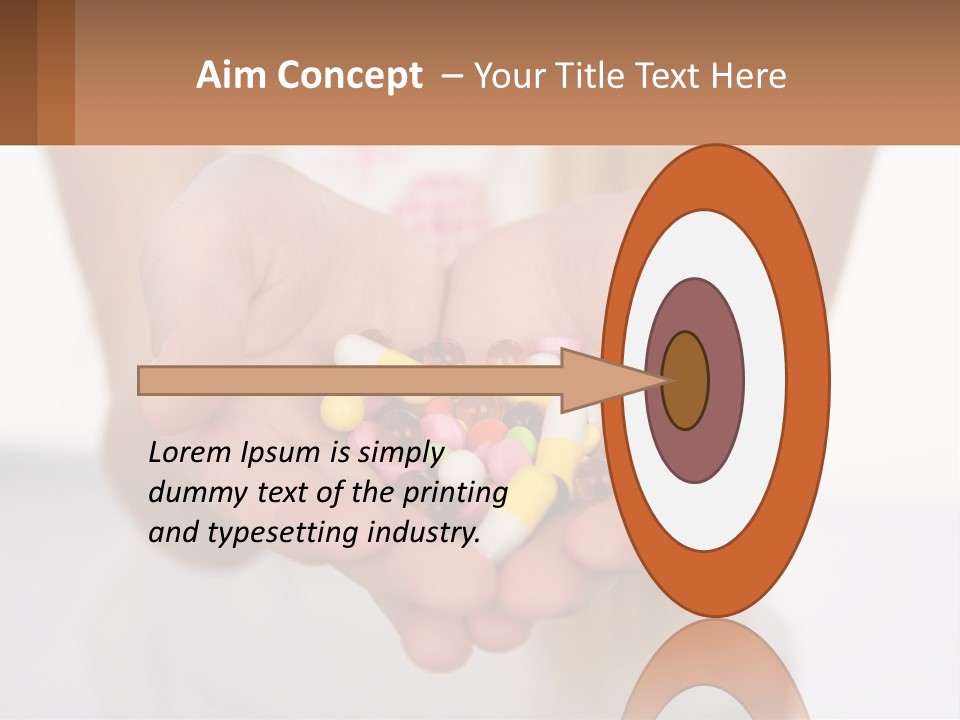 Aim Concept – Your Title Text Here

Lorem Ipsum is simply dummy text of the printing and typesetting industry.